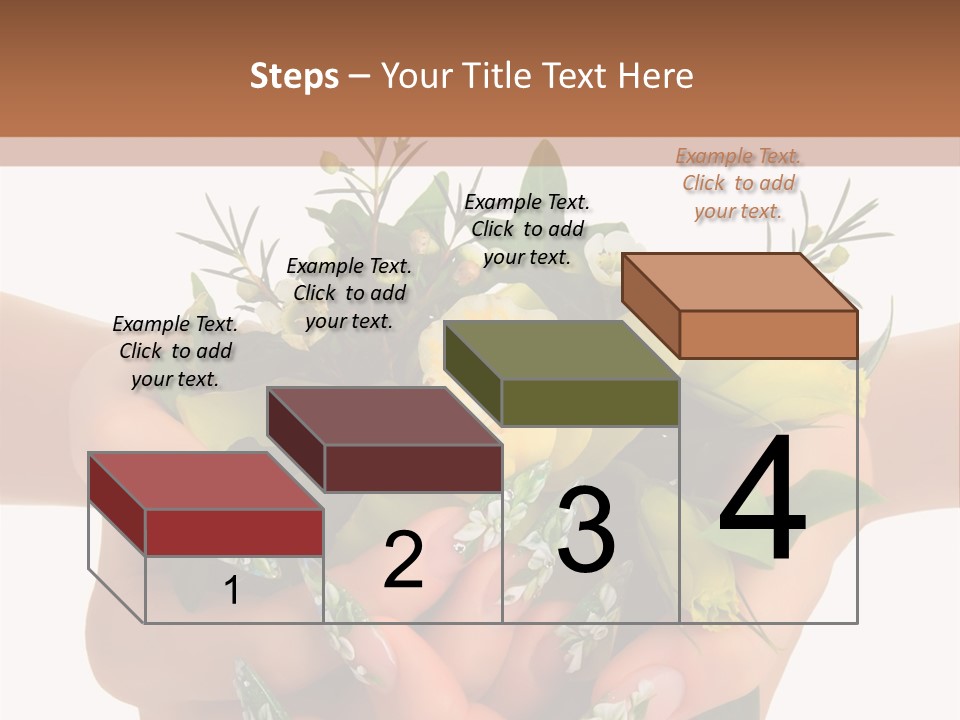 Steps – Your Title Text Here

Example Text. Click to add your text.

Example Text. Click to add your text.

Example Text. Click to add your text.

Example Text. Click to add your text.

1

2

3

4